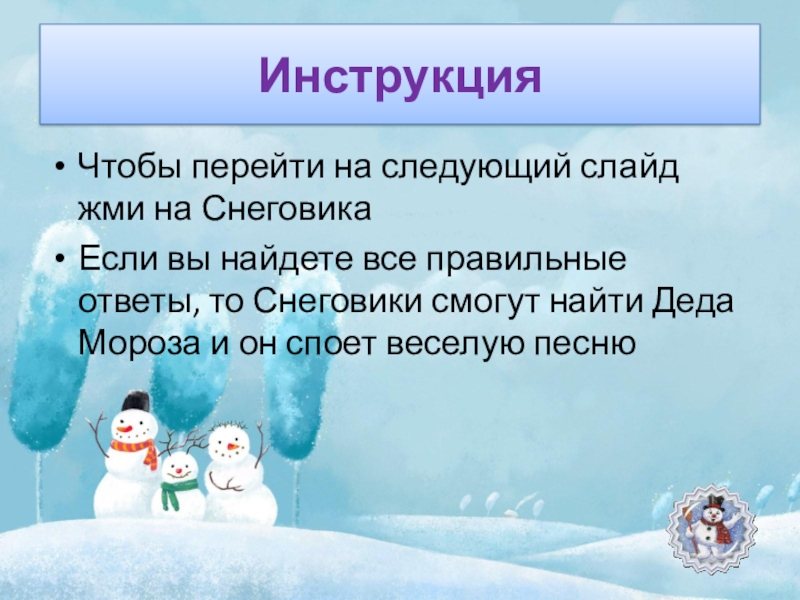 Инструкция

• Чтобы перейти на следующий слайд жми на Снеговика

• Если вы найдете все правильные ответы, то Снеговики смогут найти Деда Мороза и он споет веселую песню